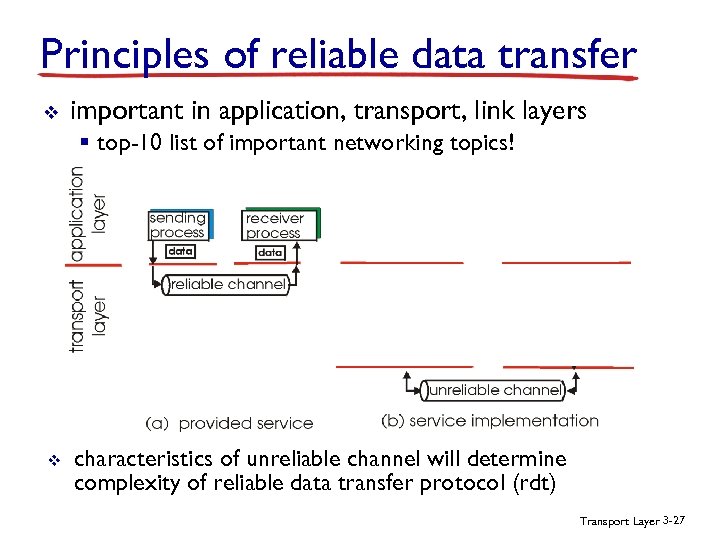 Principles of reliable data transfer

❖ important in application, transport, link layers
▪ top-10 list of important networking topics!

application layer

transport layer

sending process

receiver process

data

data

reliable channel

unreliable channel

(a) provided service

(b) service implementation

❖ characteristics of unreliable channel will determine complexity of reliable data transfer protocol (rdt)

Transport Layer 3-27